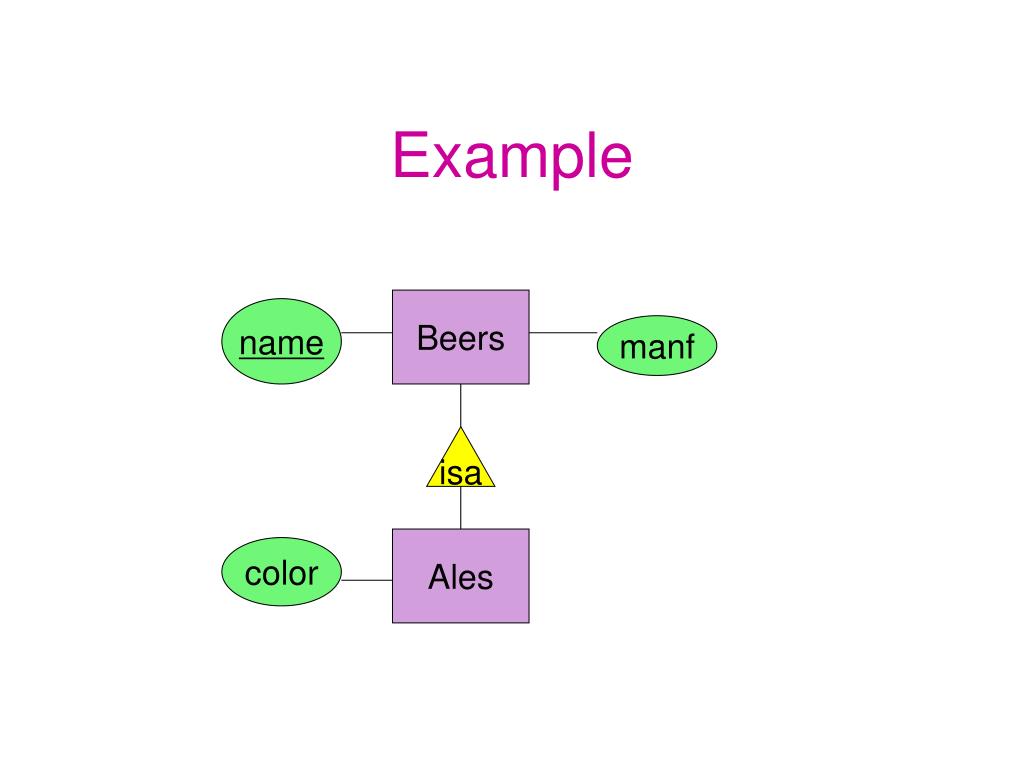 Example

name

Beers

manf

isa

color

Ales